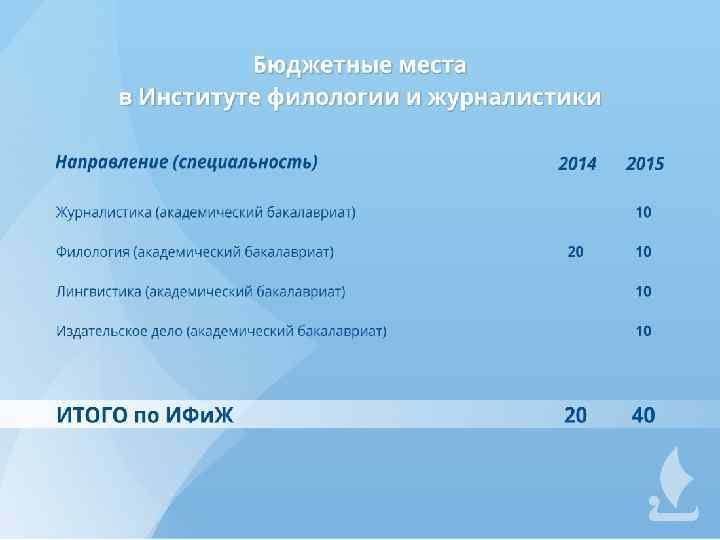 Бюджетные места
в Институте филологии и журналистики

| Направление (специальность) | 2014 | 2015 |
|---|---|---|
| Журналистика (академический бакалавриат) | | 10 |
| Филология (академический бакалавриат) | 20 | 10 |
| Лингвистика (академический бакалавриат) | | 10 |
| Издательское дело (академический бакалавриат) | | 10 |
| ИТОГО по ИФиЖ | 20 | 40 |